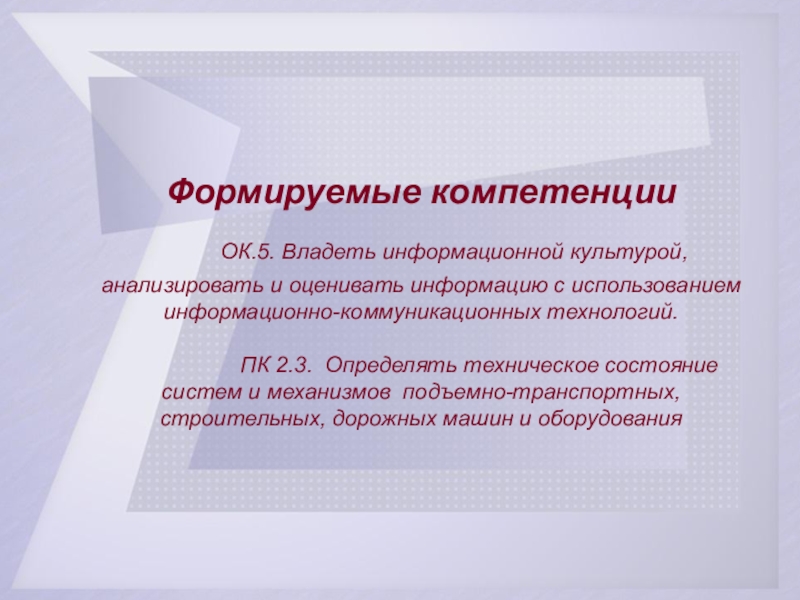 Формируемые компетенции

ОК.5. Владеть информационной культурой, анализировать и оценивать информацию с использованием информационно-коммуникационных технологий.

ПК 2.3. Определять техническое состояние систем и механизмов подъемно-транспортных, строительных, дорожных машин и оборудования